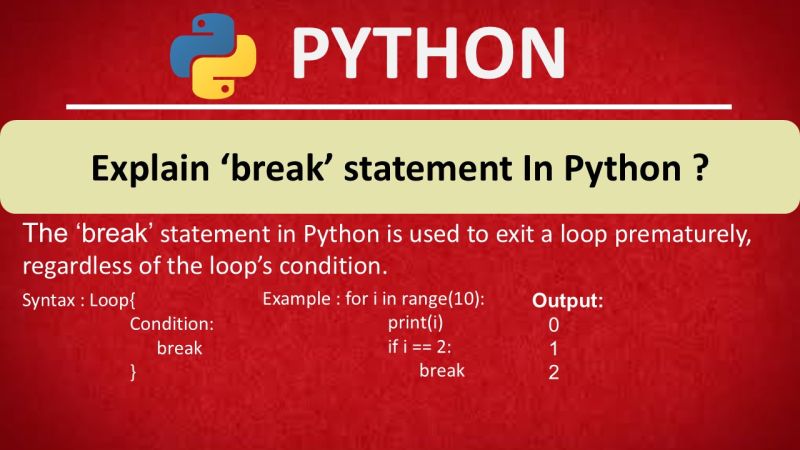 PYTHON

Explain ‘break’ statement In Python ?

The ‘break’ statement in Python is used to exit a loop prematurely, regardless of the loop’s condition.

Syntax : Loop{
Condition:
break
}

Example : for i in range(10):
print(i)
if i == 2:
break

Output:
0
1
2